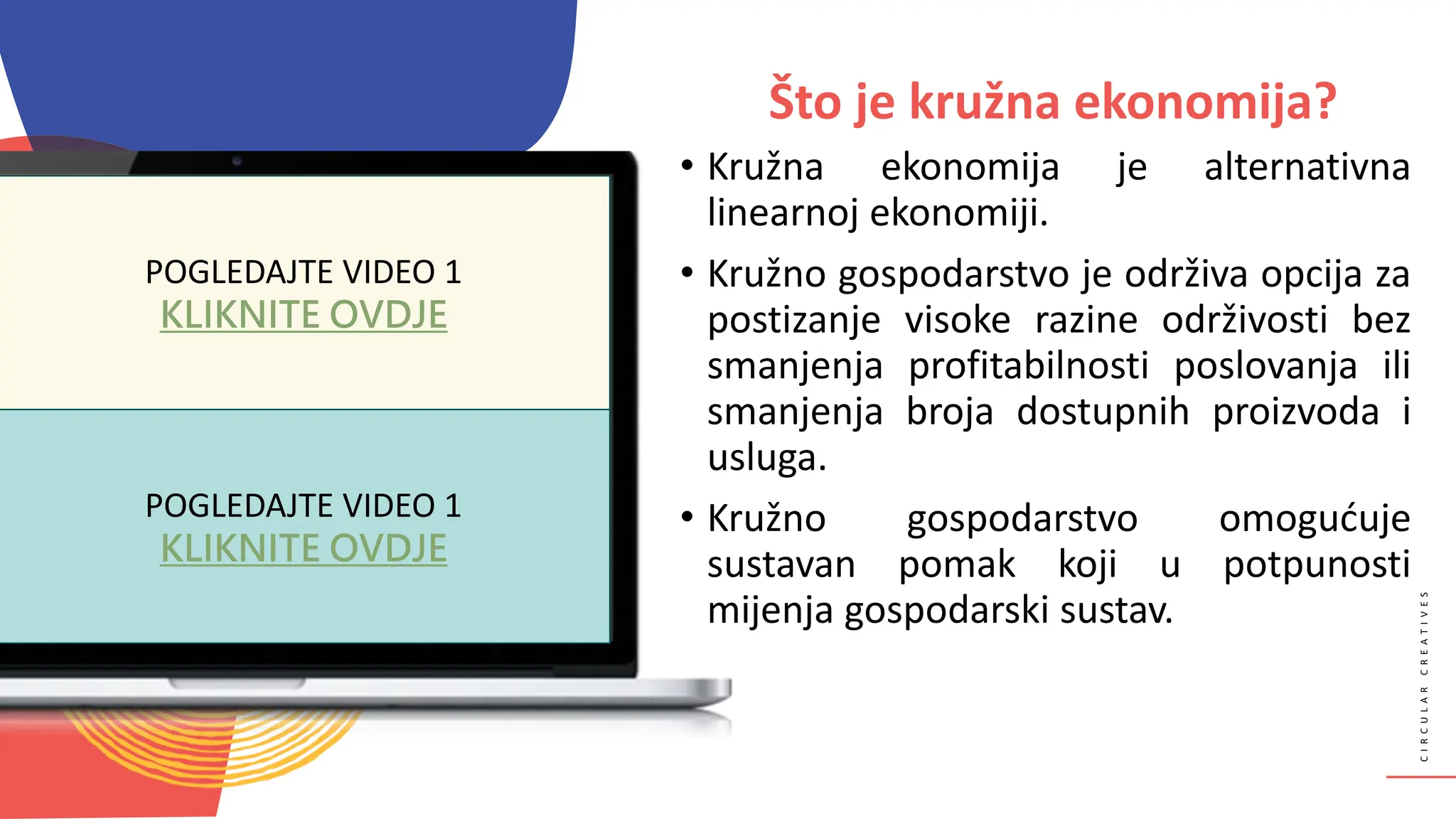 POGLEDAJTE VIDEO 1
KLIKNITE OVDJE

POGLEDAJTE VIDEO 1
KLIKNITE OVDJE

Što je kružna ekonomija?

• Kružna ekonomija je alternativna linearnoj ekonomiji.

• Kružno gospodarstvo je održiva opcija za postizanje visoke razine održivosti bez smanjenja profitabilnosti poslovanja ili smanjenja broja dostupnih proizvoda i usluga.

• Kružno gospodarstvo omogućuje sustavan pomak koji u potpunosti mijenja gospodarski sustav.

CIRCULAR CREATIVES